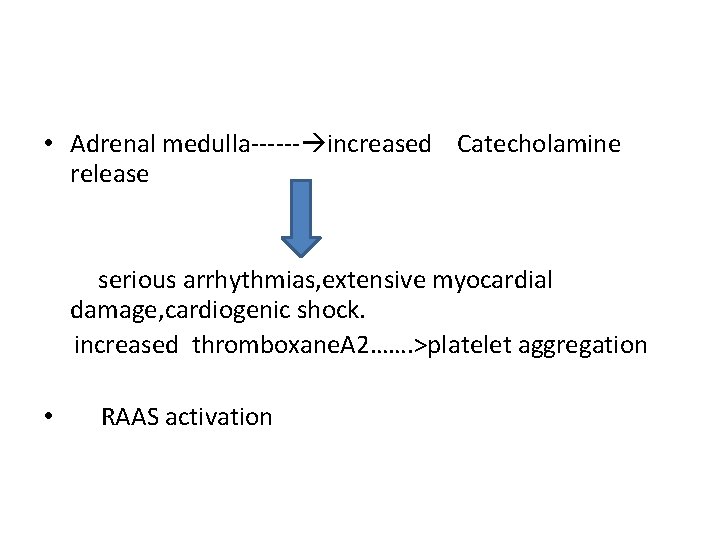 • Adrenal medulla------→increased Catecholamine release

serious arrhythmias,extensive myocardial damage,cardiogenic shock.

increased thromboxaneA2…….>platelet aggregation

• RAAS activation